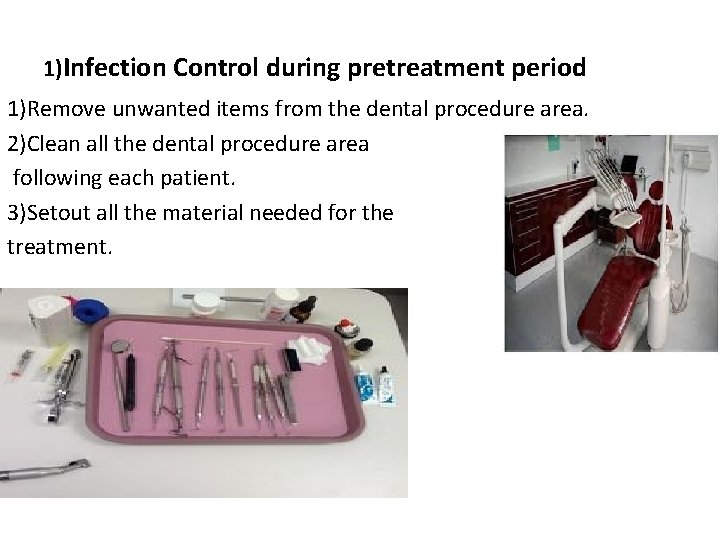 1)Infection Control during pretreatment period

1)Remove unwanted items from the dental procedure area.

2)Clean all the dental procedure area following each patient.

3)Setout all the material needed for the treatment.